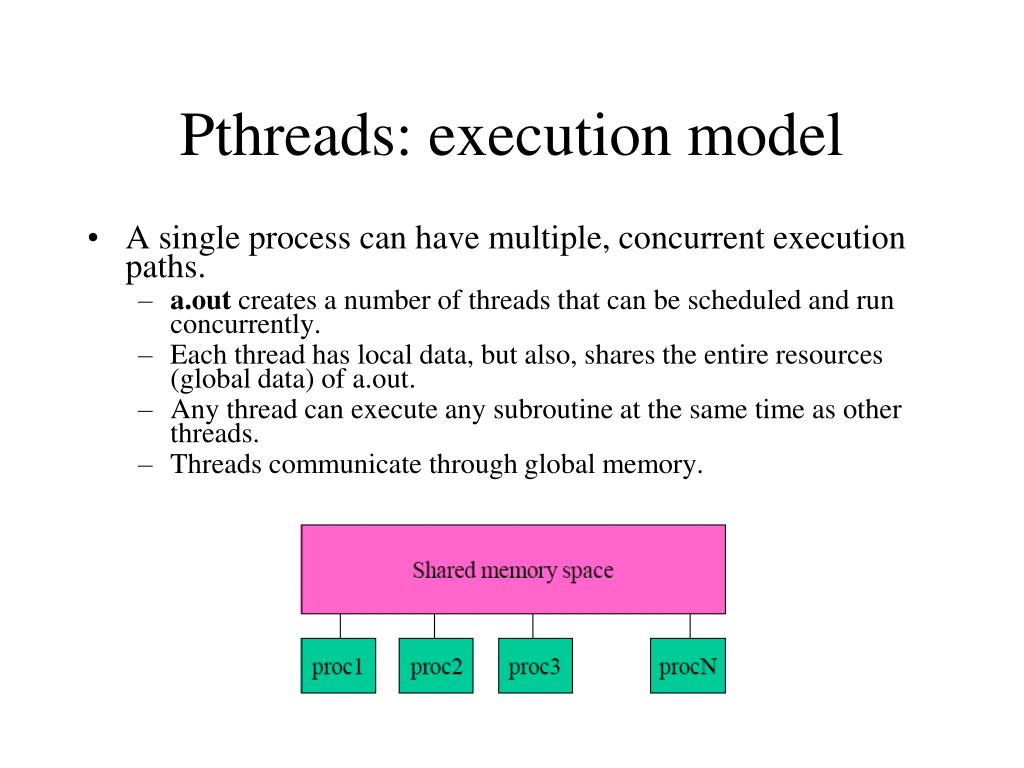 Pthreads: execution model

• A single process can have multiple, concurrent execution paths.
– a.out creates a number of threads that can be scheduled and run concurrently.
– Each thread has local data, but also, shares the entire resources (global data) of a.out.
– Any thread can execute any subroutine at the same time as other threads.
– Threads communicate through global memory.

Shared memory space

proc1
proc2
proc3
procN